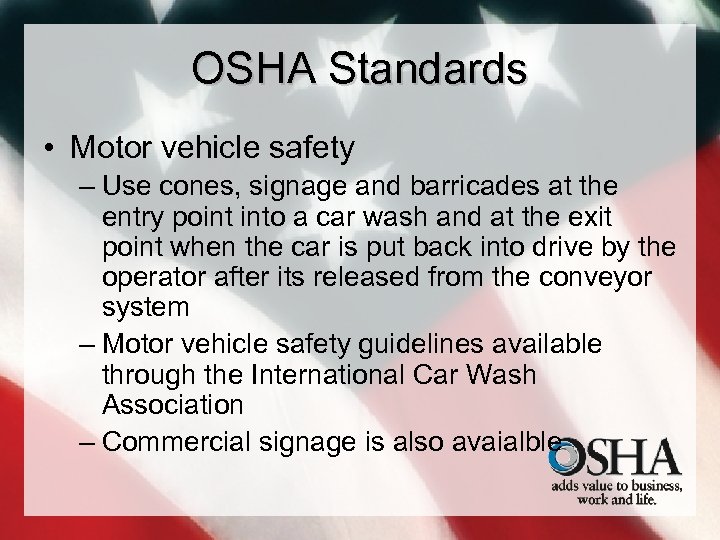 OSHA Standards

• Motor vehicle safety

– Use cones, signage and barricades at the entry point into a car wash and at the exit point when the car is put back into drive by the operator after its released from the conveyor system

– Motor vehicle safety guidelines available through the International Car Wash Association

– Commercial signage is also avaialble

OSHA
adds value to business, work and life.